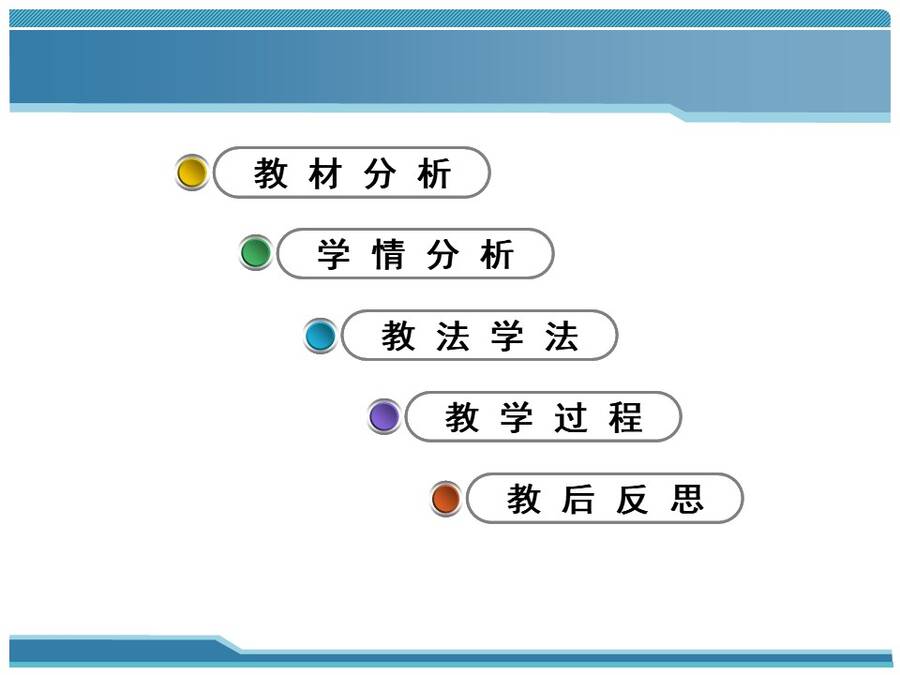 教材分析

学情分析

教法学法

教学过程

教后反思